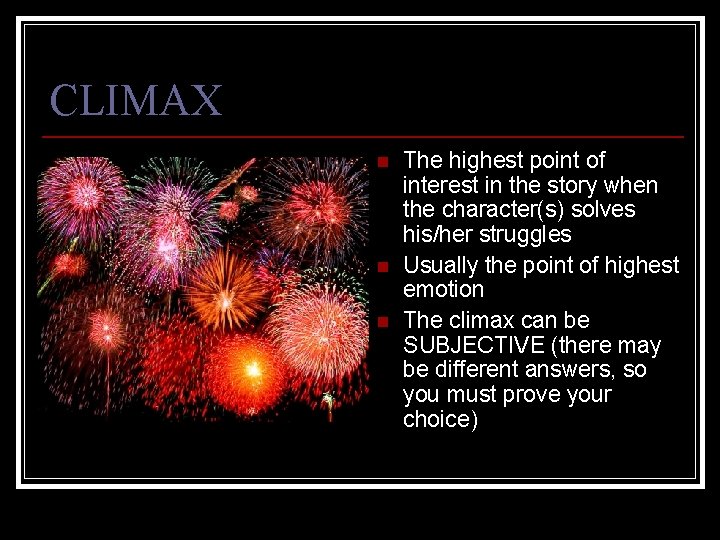 CLIMAX

- The highest point of interest in the story when the character(s) solves his/her struggles
- Usually the point of highest emotion
- The climax can be SUBJECTIVE (there may be different answers, so you must prove your choice)